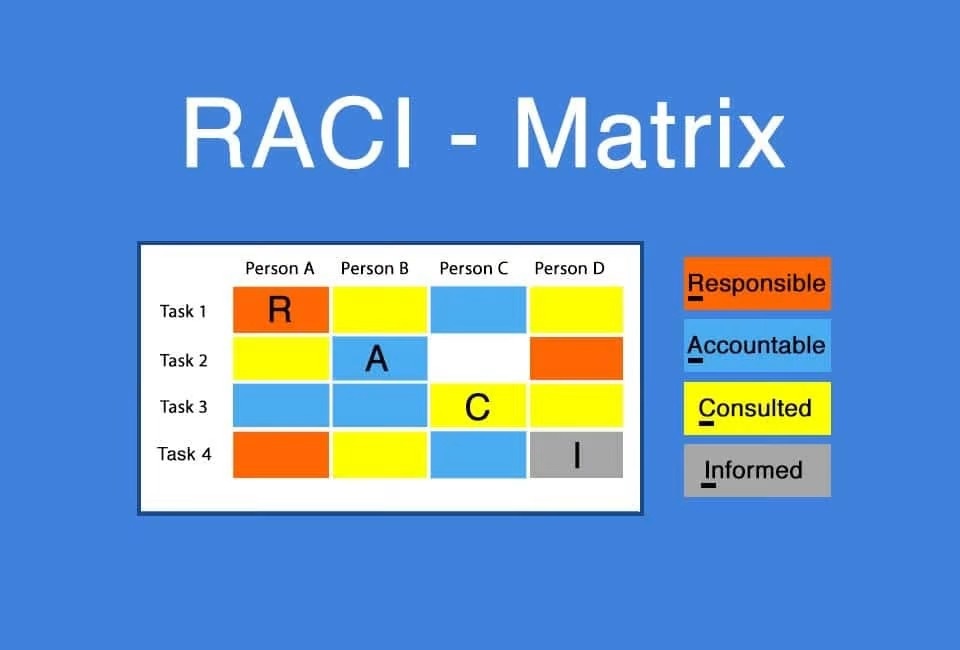 RACI - Matrix

|  | Person A | Person B | Person C | Person D |
|---|---|---|---|---|
| Task 1 | R |  |  |  |
| Task 2 |  | A |  |  |
| Task 3 |  |  | C |  |
| Task 4 |  |  |  | I |

Responsible

Accountable

Consulted

Informed